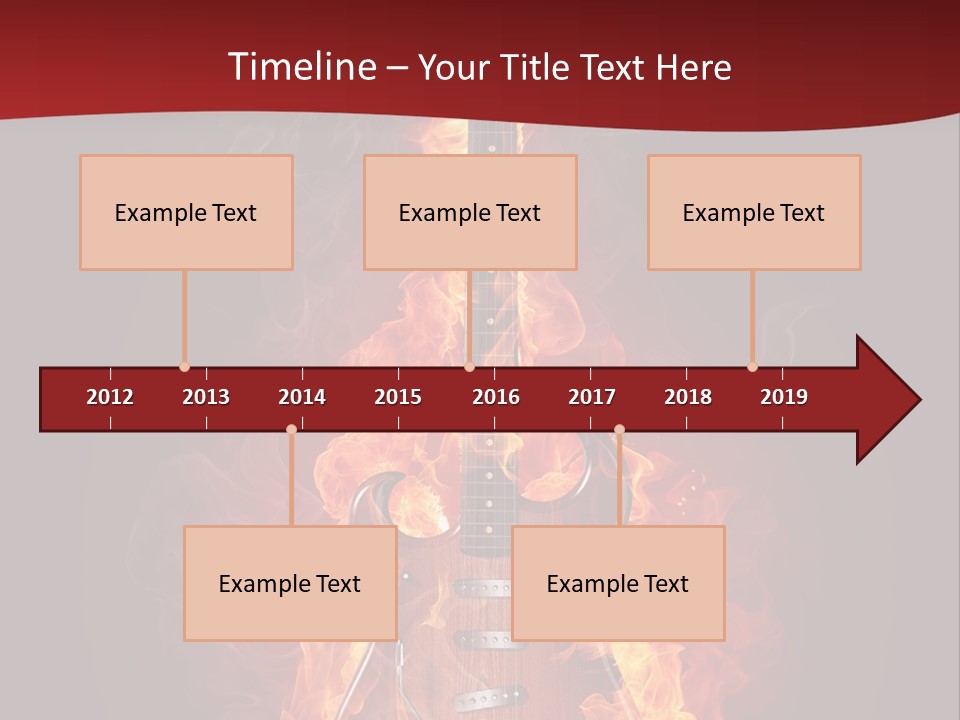 Timeline – Your Title Text Here

Example Text

Example Text

Example Text

2012 2013 2014 2015 2016 2017 2018 2019

Example Text

Example Text